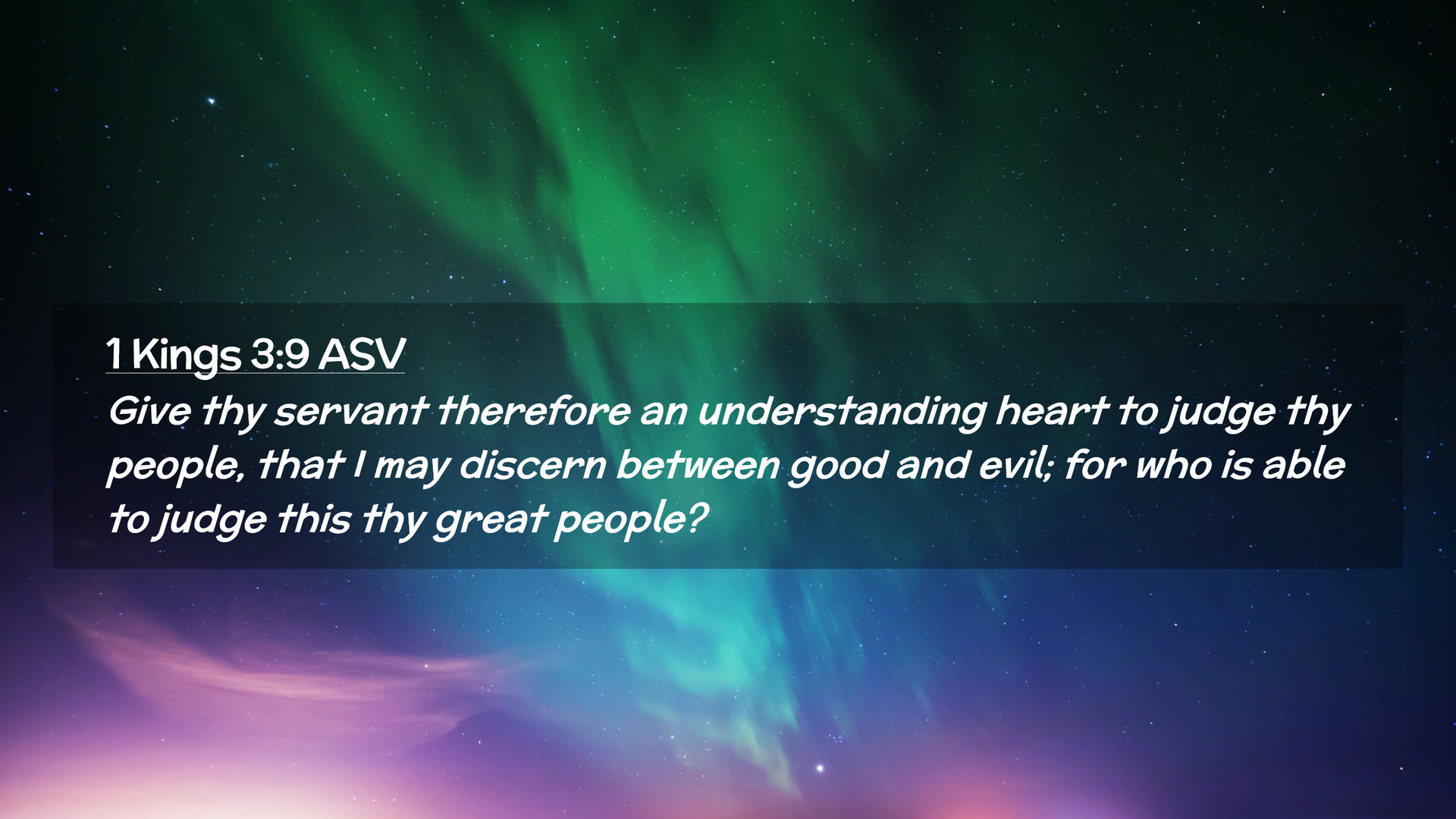 1 Kings 3:9 ASV

Give thy servant therefore an understanding heart to judge thy people, that I may discern between good and evil; for who is able to judge this thy great people?